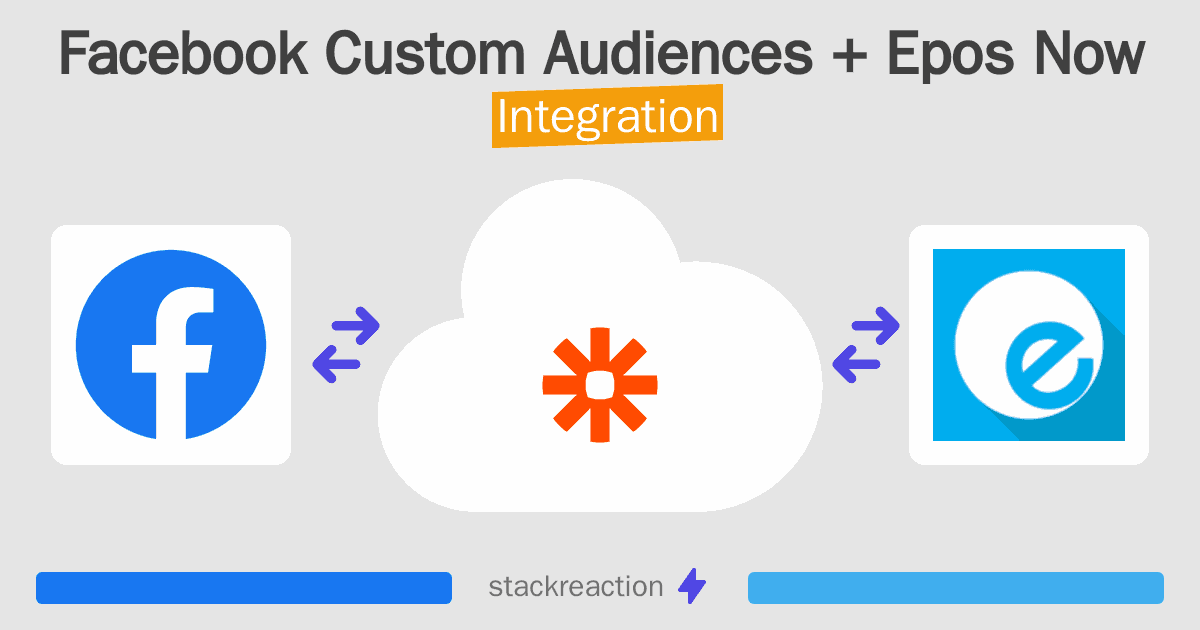 Facebook Custom Audiences + Epos Now
Integration

stackreaction